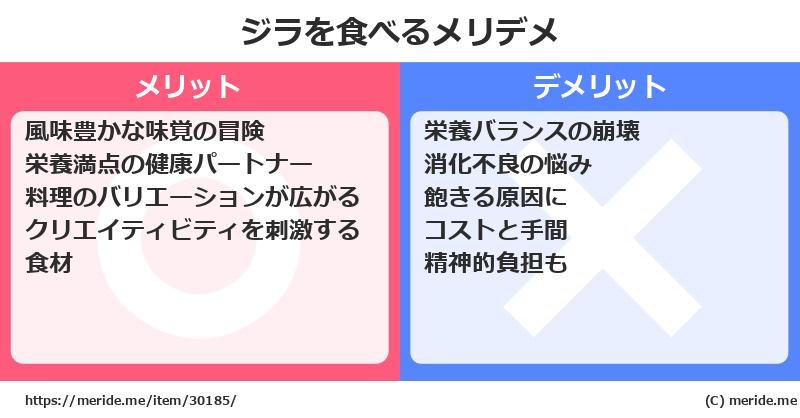 ジラを食べるメリデメ

メリット

風味豊かな味覚の冒険
栄養満点の健康パートナー
料理のバリエーションが広がる
クリエイティビティを刺激する食材

デメリット

栄養バランスの崩壊
消化不良の悩み
飽きる原因に
コストと手間
精神的負担も

https://meride.me/item/30185/

(C) meride.me